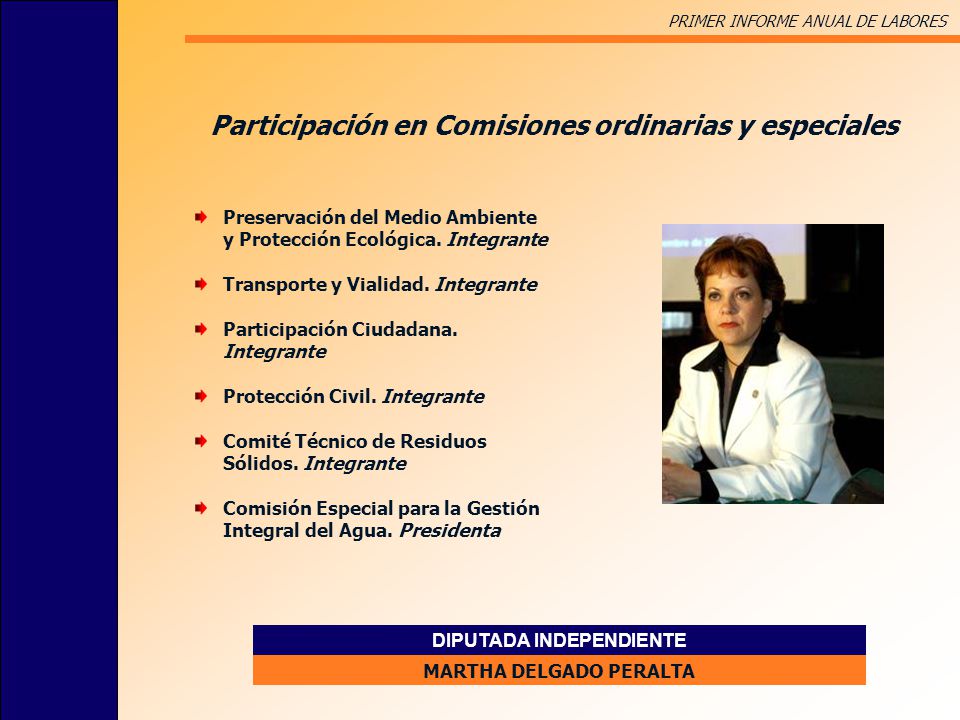 PRIMER INFORME ANUAL DE LABORES

Participación en Comisiones ordinarias y especiales

Preservación del Medio Ambiente y Protección Ecológica. Integrante

Transporte y Vialidad. Integrante

Participación Ciudadana. Integrante

Protección Civil. Integrante

Comité Técnico de Residuos Sólidos. Integrante

Comisión Especial para la Gestión Integral del Agua. Presidenta

DIPUTADA INDEPENDIENTE

MARTHA DELGADO PERALTA